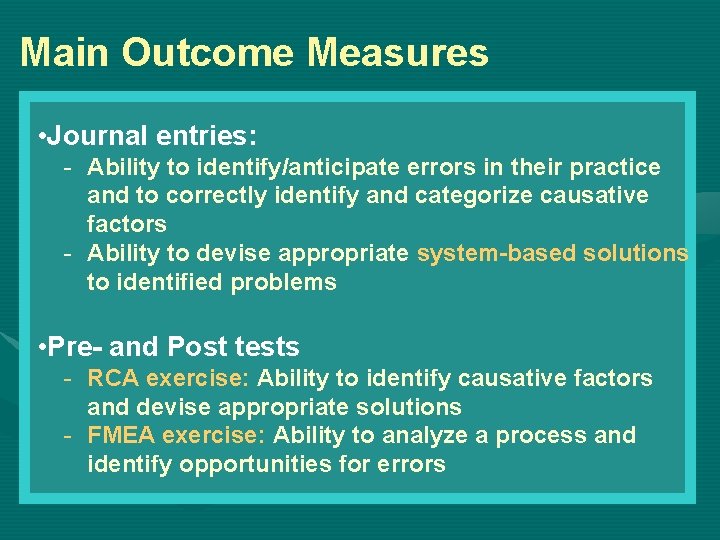 Main Outcome Measures

•Journal entries:

- Ability to identify/anticipate errors in their practice and to correctly identify and categorize causative factors
- Ability to devise appropriate system-based solutions to identified problems

•Pre- and Post tests

- RCA exercise: Ability to identify causative factors and devise appropriate solutions
- FMEA exercise: Ability to analyze a process and identify opportunities for errors